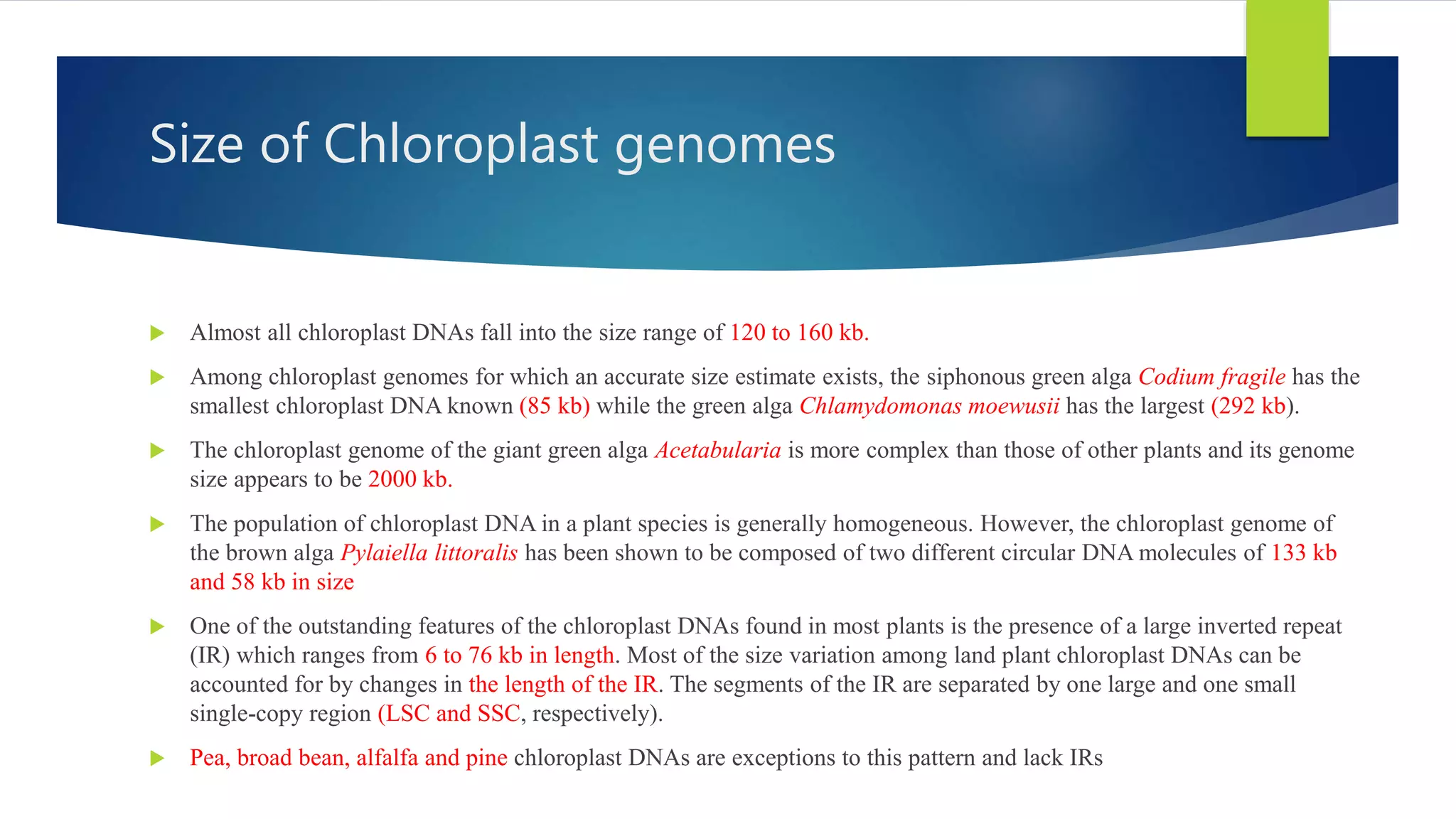 Size of Chloroplast genomes

Almost all chloroplast DNAs fall into the size range of 120 to 160 kb.

Among chloroplast genomes for which an accurate size estimate exists, the siphonous green alga Codium fragile has the smallest chloroplast DNA known (85 kb) while the green alga Chlamydomonas moewusii has the largest (292 kb).

The chloroplast genome of the giant green alga Acetabularia is more complex than those of other plants and its genome size appears to be 2000 kb.

The population of chloroplast DNA in a plant species is generally homogeneous. However, the chloroplast genome of the brown alga Pylaiella littoralis has been shown to be composed of two different circular DNA molecules of 133 kb and 58 kb in size

One of the outstanding features of the chloroplast DNAs found in most plants is the presence of a large inverted repeat (IR) which ranges from 6 to 76 kb in length. Most of the size variation among land plant chloroplast DNAs can be accounted for by changes in the length of the IR. The segments of the IR are separated by one large and one small single-copy region (LSC and SSC, respectively).

Pea, broad bean, alfalfa and pine chloroplast DNAs are exceptions to this pattern and lack IRs